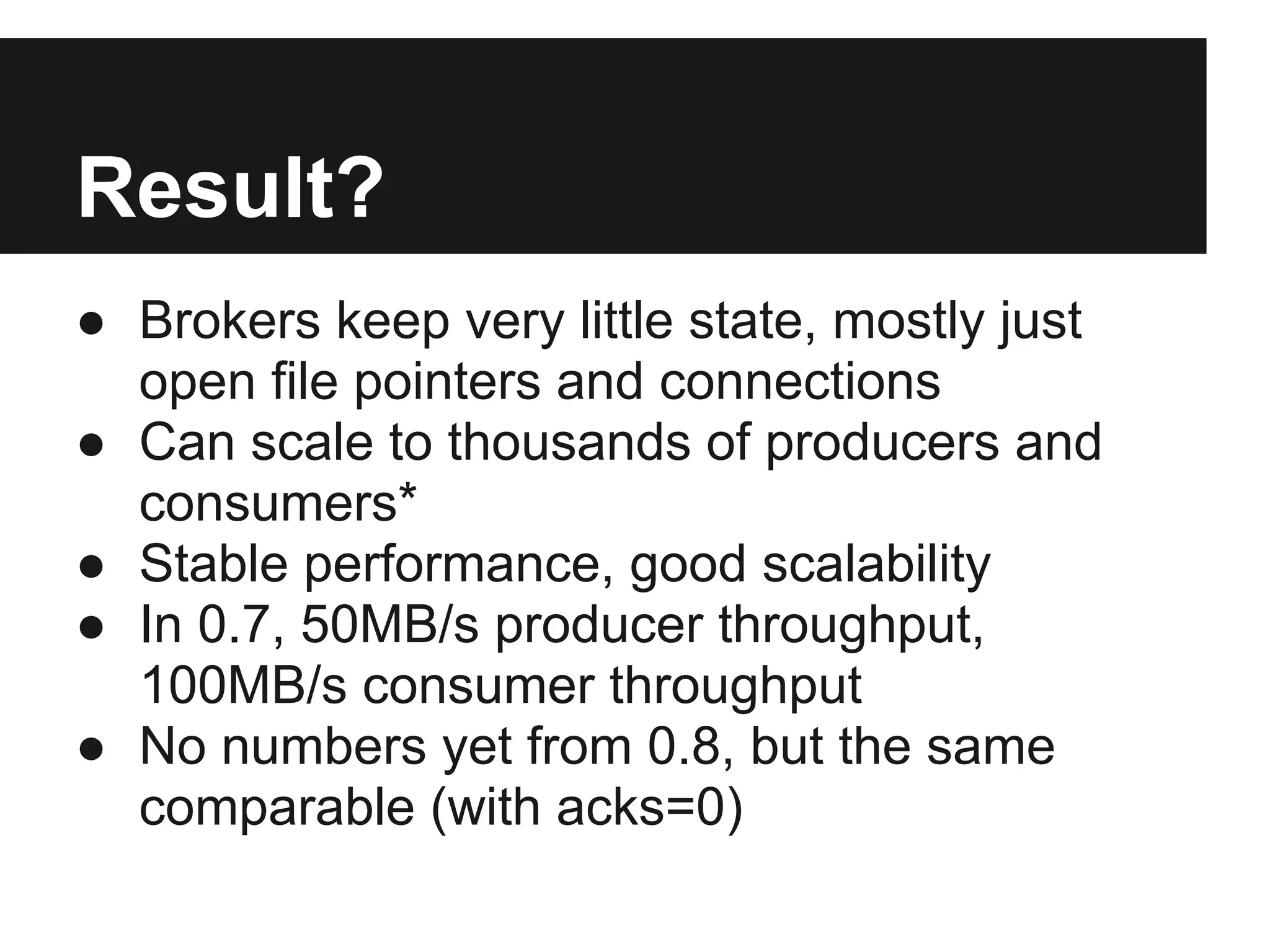 Result?

● Brokers keep very little state, mostly just open file pointers and connections
● Can scale to thousands of producers and consumers*
● Stable performance, good scalability
● In 0.7, 50MB/s producer throughput, 100MB/s consumer throughput
● No numbers yet from 0.8, but the same comparable (with acks=0)